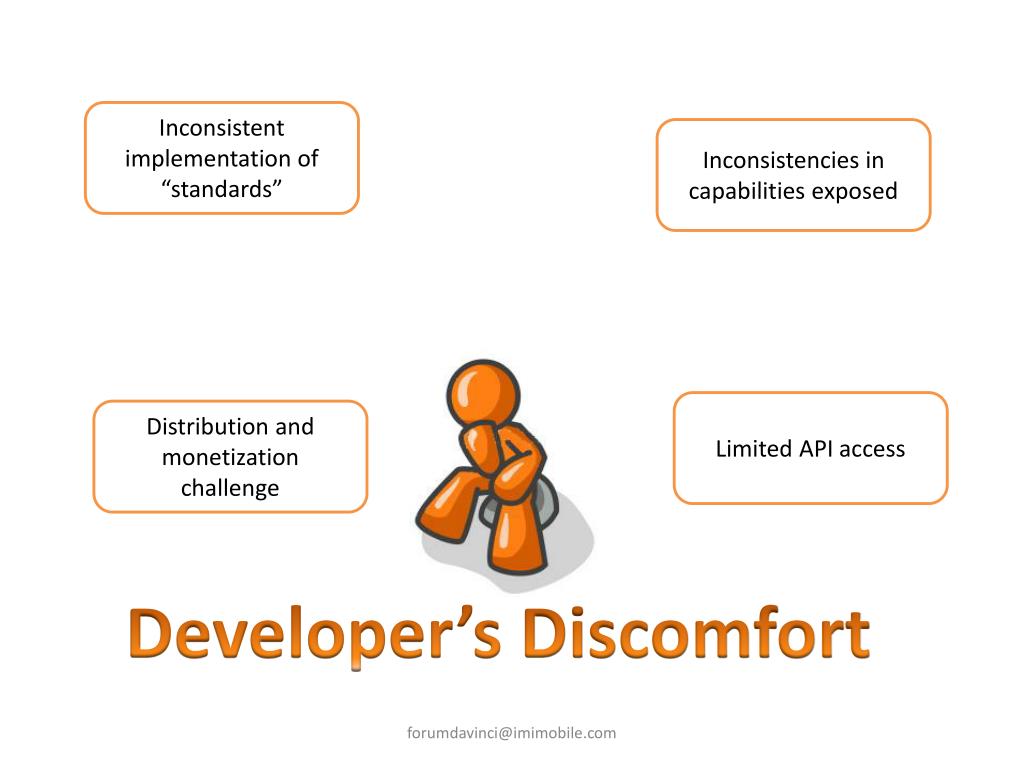 Inconsistent implementation of “standards”

Inconsistencies in capabilities exposed

Distribution and monetization challenge

Limited API access

Developer’s Discomfort

forumdavinci@imimobile.com